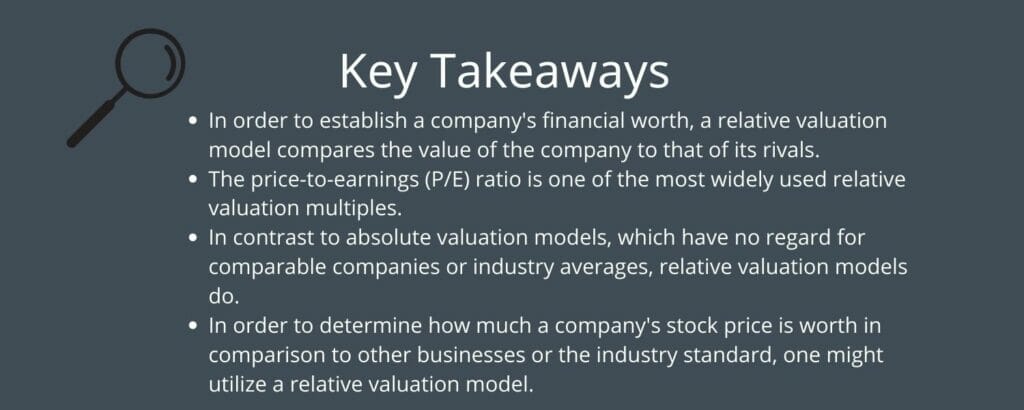 Key Takeaways

- In order to establish a company's financial worth, a relative valuation model compares the value of the company to that of its rivals.
- The price-to-earnings (P/E) ratio is one of the most widely used relative valuation multiples.
- In contrast to absolute valuation models, which have no regard for comparable companies or industry averages, relative valuation models do.
- In order to determine how much a company's stock price is worth in comparison to other businesses or the industry standard, one might utilize a relative valuation model.